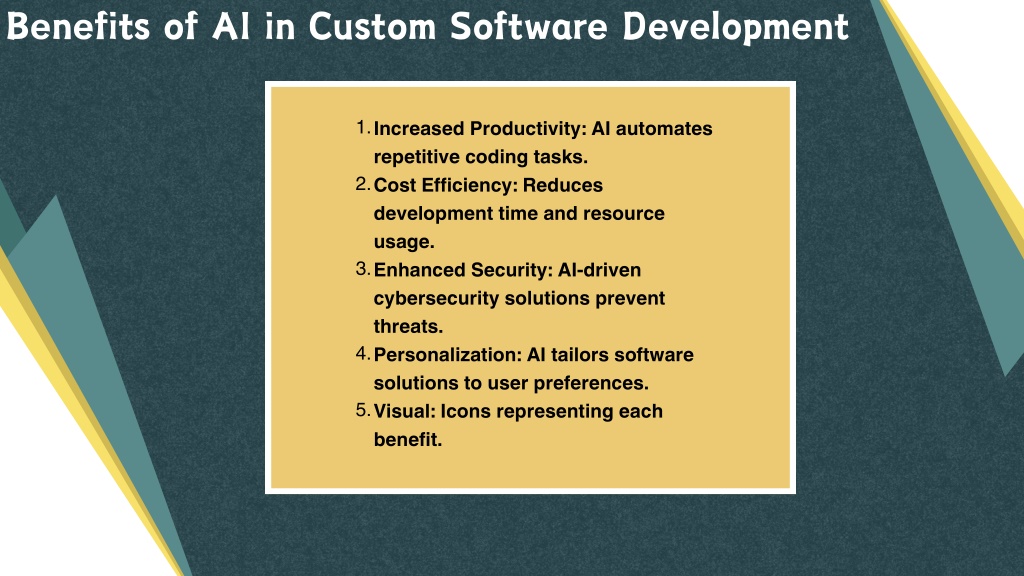 Benefits of AI in Custom Software Development

1. Increased Productivity: AI automates repetitive coding tasks.
2. Cost Efficiency: Reduces development time and resource usage.
3. Enhanced Security: AI-driven cybersecurity solutions prevent threats.
4. Personalization: AI tailors software solutions to user preferences.
5. Visual: Icons representing each benefit.